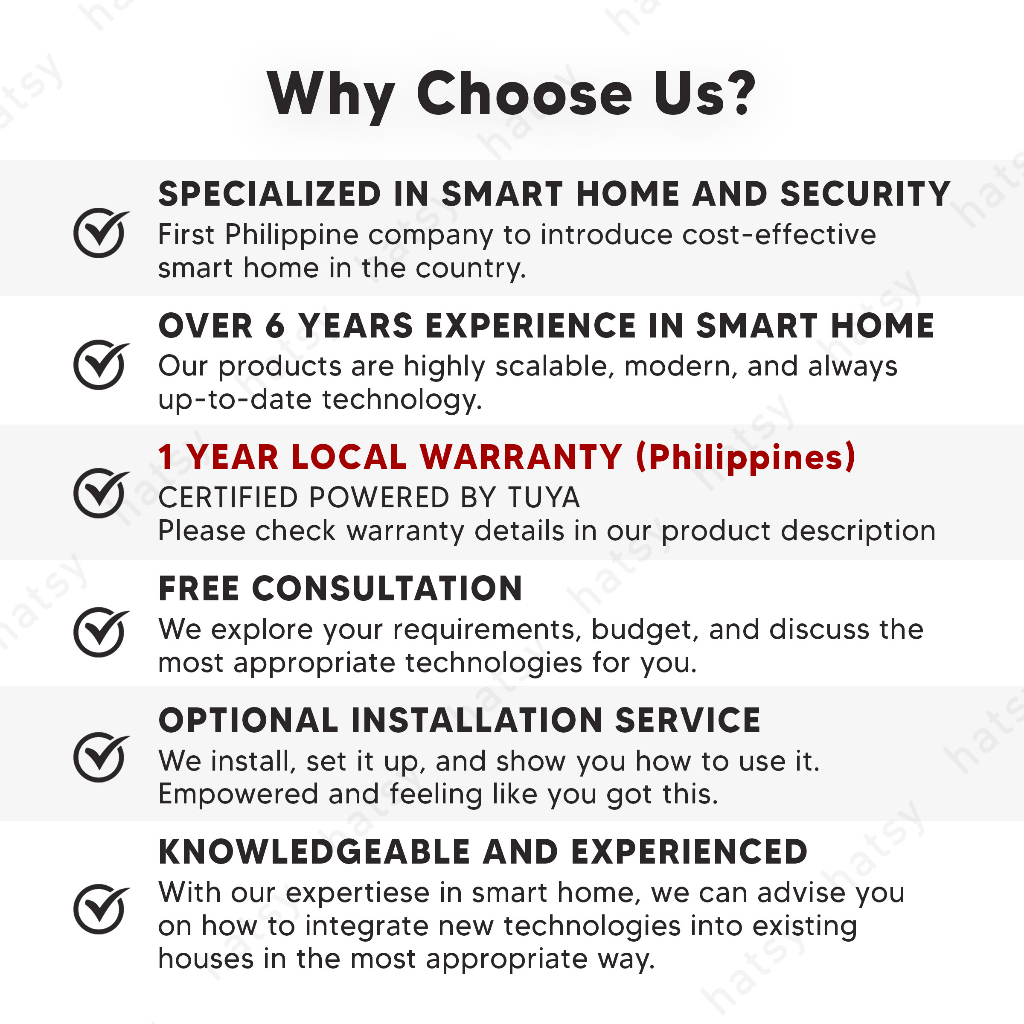 Why Choose Us?

SPECIALIZED IN SMART HOME AND SECURITY
First Philippine company to introduce cost-effective smart home in the country.

OVER 6 YEARS EXPERIENCE IN SMART HOME
Our products are highly scalable, modern, and always up-to-date technology.

1 YEAR LOCAL WARRANTY (Philippines)
CERTIFIED POWERED BY TUYA
Please check warranty details in our product description

FREE CONSULTATION
We explore your requirements, budget, and discuss the most appropriate technologies for you.

OPTIONAL INSTALLATION SERVICE
We install, set it up, and show you how to use it. Empowered and feeling like you got this.

KNOWLEDGEABLE AND EXPERIENCED
With our expertiese in smart home, we can advise you on how to integrate new technologies into existing houses in the most appropriate way.

hatsy